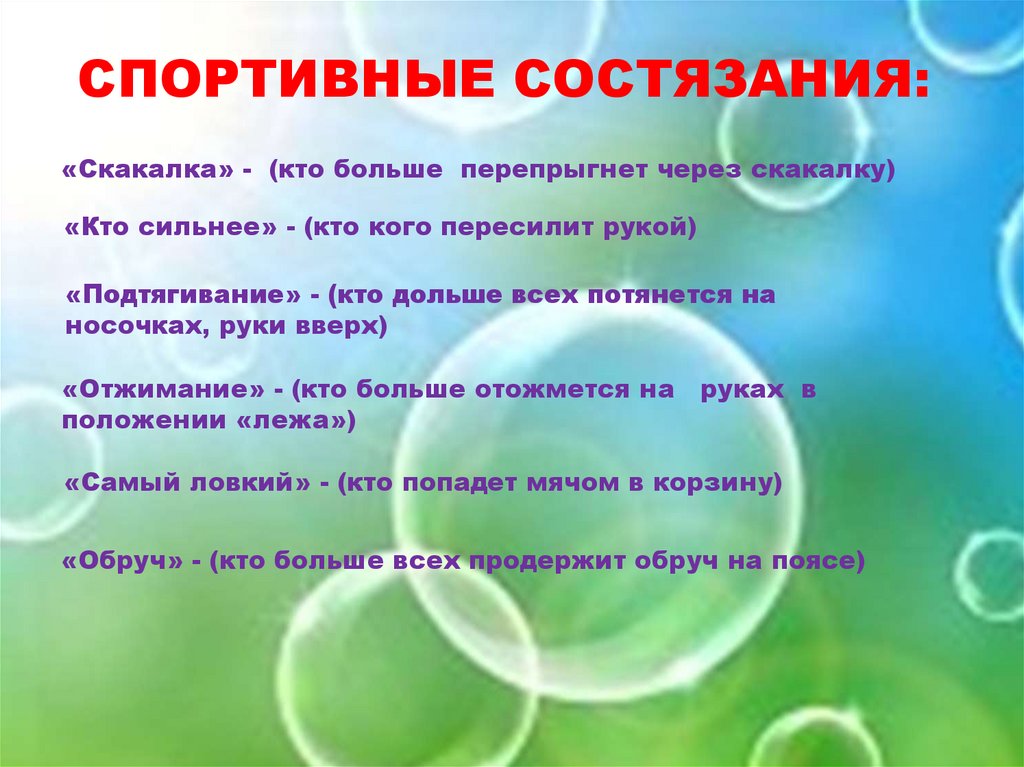 СПОРТИВНЫЕ СОСТЯЗАНИЯ:

«Скакалка» - (кто больше перепрыгнет через скакалку)

«Кто сильнее» - (кто кого пересилит рукой)

«Подтягивание» - (кто дольше всех потянется на носочках, руки вверх)

«Отжимание» - (кто больше отожмется на руках в положении «лежа»)

«Самый ловкий» - (кто попадет мячом в корзину)

«Обруч» - (кто больше всех продержит обруч на поясе)